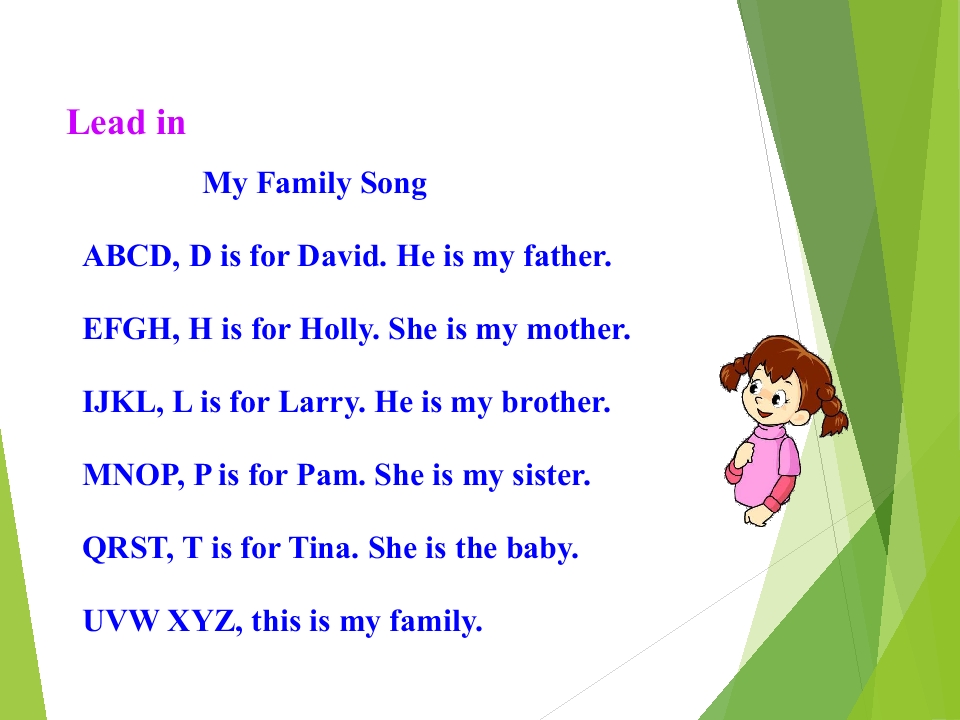 Lead in

My Family Song

ABCD, D is for David. He is my father.

EFGH, H is for Holly. She is my mother.

IJKL, L is for Larry. He is my brother.

MNOP, P is for Pam. She is my sister.

QRST, T is for Tina. She is the baby.

UVW XYZ, this is my family.